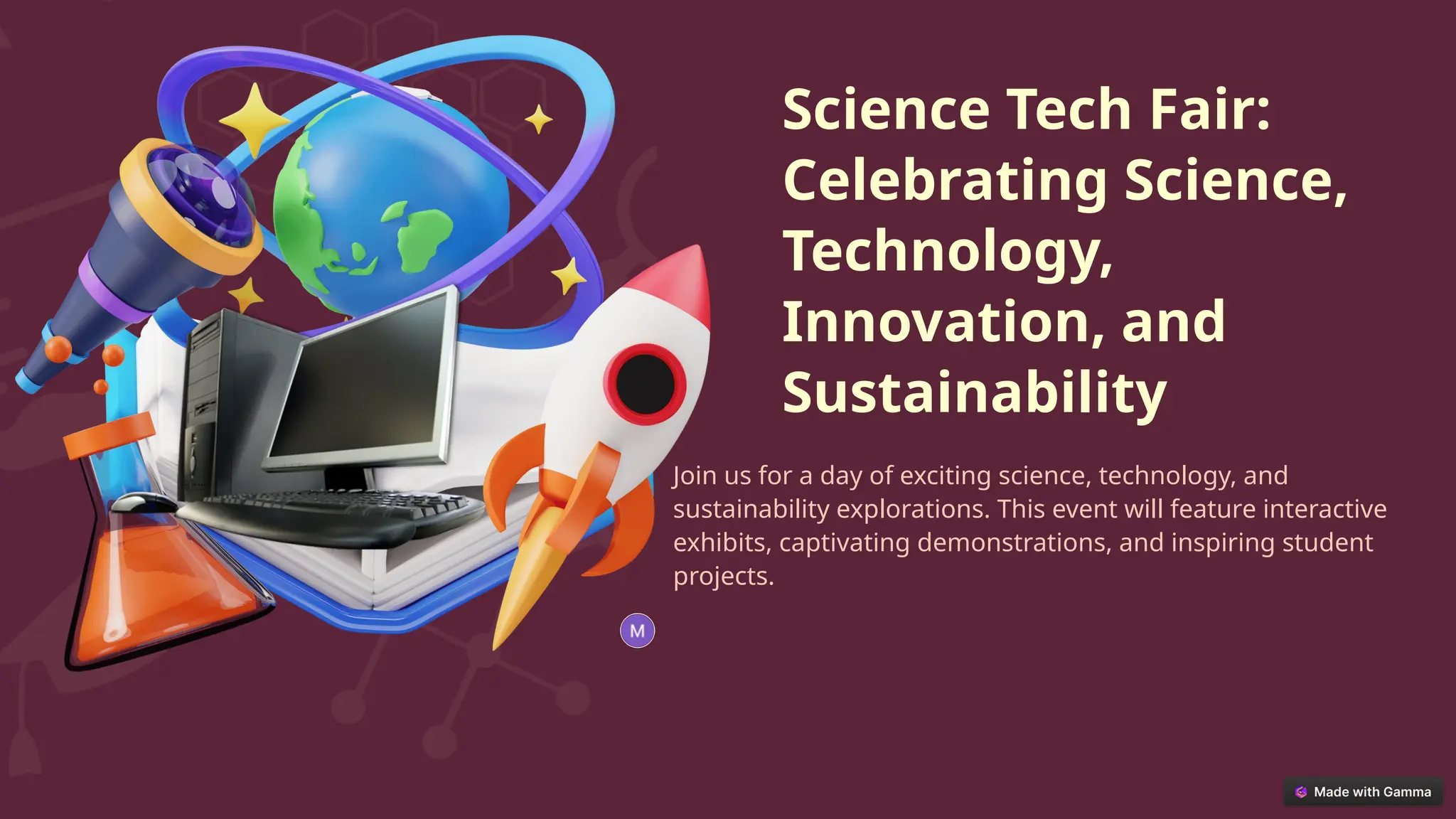 Science Tech Fair: Celebrating Science, Technology, Innovation, and Sustainability

Join us for a day of exciting science, technology, and sustainability explorations. This event will feature interactive exhibits, captivating demonstrations, and inspiring student projects.

M

Made with Gamma